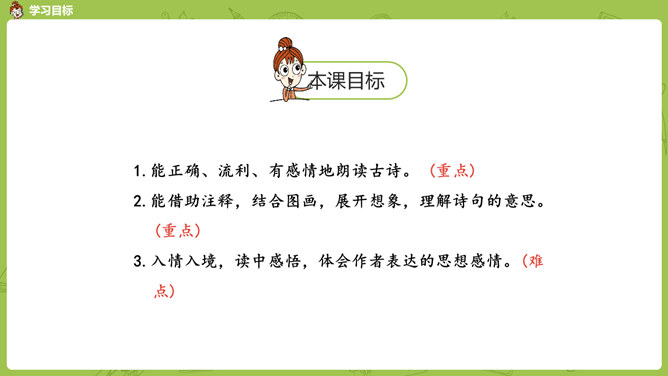 学习目标

本课目标

1. 能正确、流利、有感情地朗读古诗。（重点）

2. 能借助注释，结合图画，展开想象，理解诗句的意思。（重点）

3. 入情入境，读中感悟，体会作者表达的思想感情。（难点）